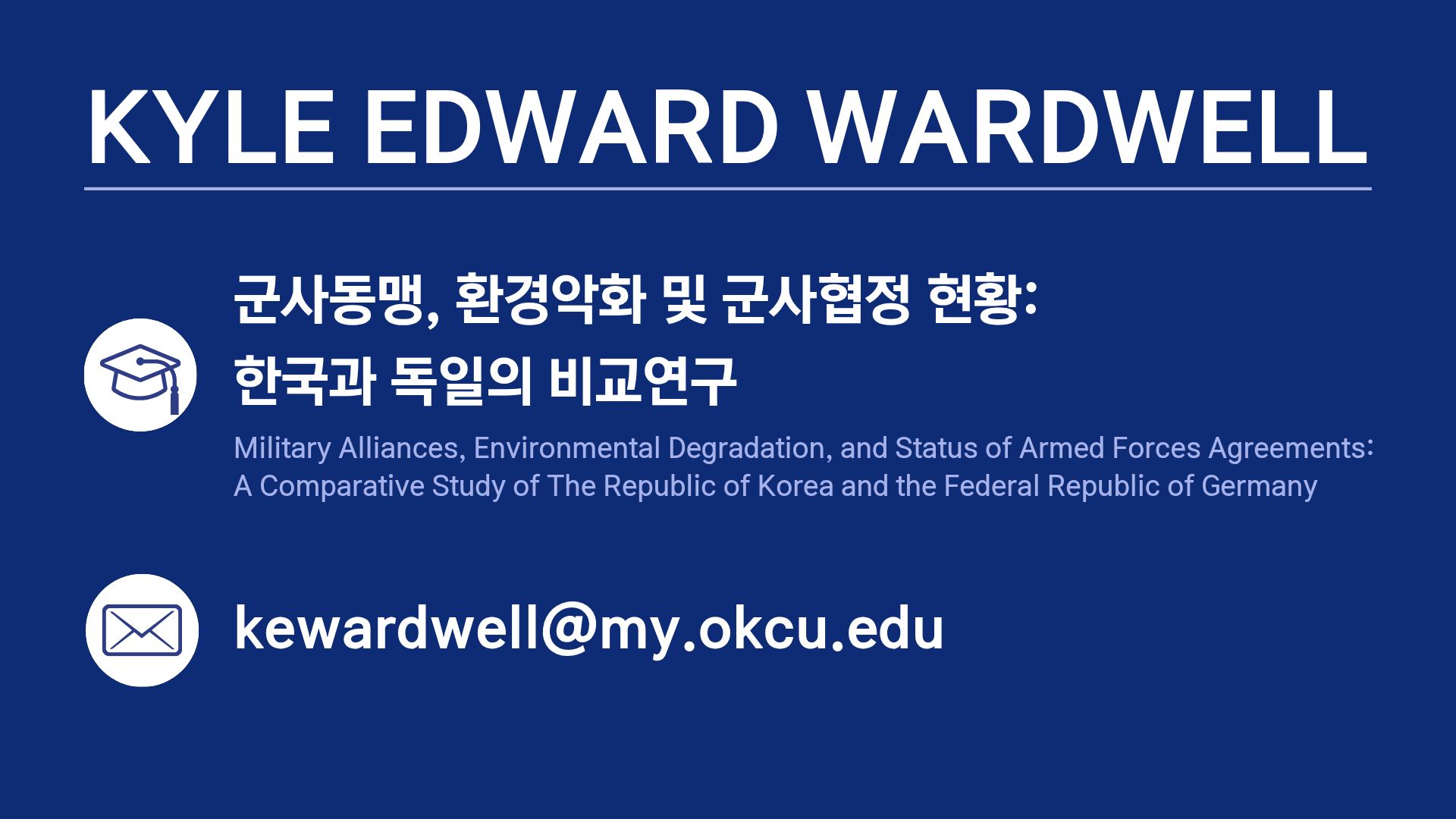 KYLE EDWARD WARDWELL

군사동맹, 환경악화 및 군사협정 현황: 한국과 독일의 비교연구

Military Alliances, Environmental Degradation, and Status of Armed Forces Agreements: A Comparative Study of The Republic of Korea and the Federal Republic of Germany

kewardwell@my.okcu.edu